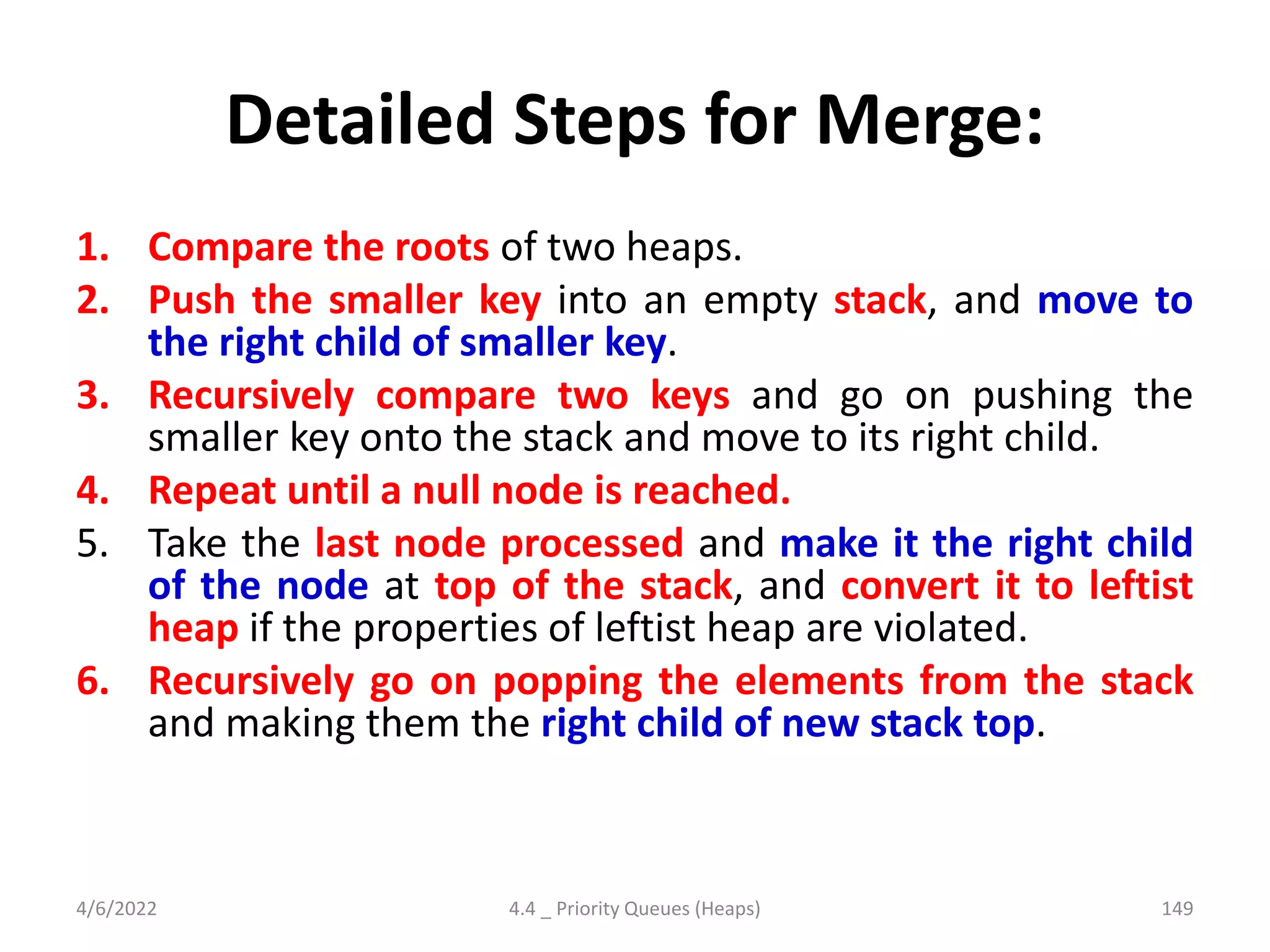 Detailed Steps for Merge:

1. Compare the roots of two heaps.
2. Push the smaller key into an empty stack, and move to the right child of smaller key.
3. Recursively compare two keys and go on pushing the smaller key onto the stack and move to its right child.
4. Repeat until a null node is reached.
5. Take the last node processed and make it the right child of the node at top of the stack, and convert it to leftist heap if the properties of leftist heap are violated.
6. Recursively go on popping the elements from the stack and making them the right child of new stack top.

4/6/2022
4.4 _ Priority Queues (Heaps)
149